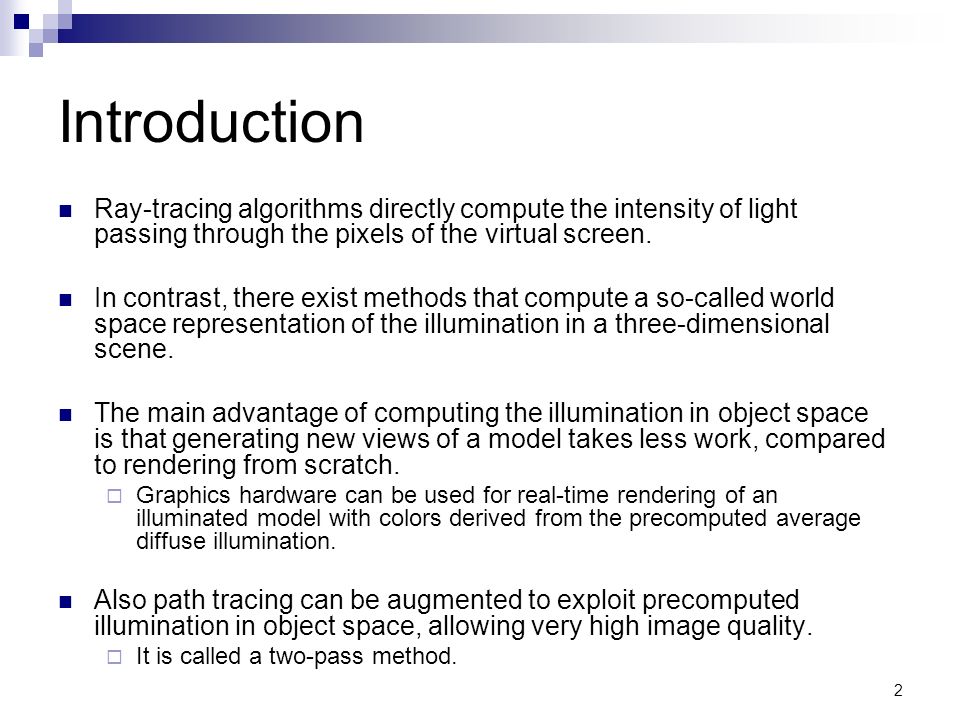 Introduction

Ray-tracing algorithms directly compute the intensity of light passing through the pixels of the virtual screen.

In contrast, there exist methods that compute a so-called world space representation of the illumination in a three-dimensional scene.

The main advantage of computing the illumination in object space is that generating new views of a model takes less work, compared to rendering from scratch.

Graphics hardware can be used for real-time rendering of an illuminated model with colors derived from the precomputed average diffuse illumination.

Also path tracing can be augmented to exploit precomputed illumination in object space, allowing very high image quality.

It is called a two-pass method.

2